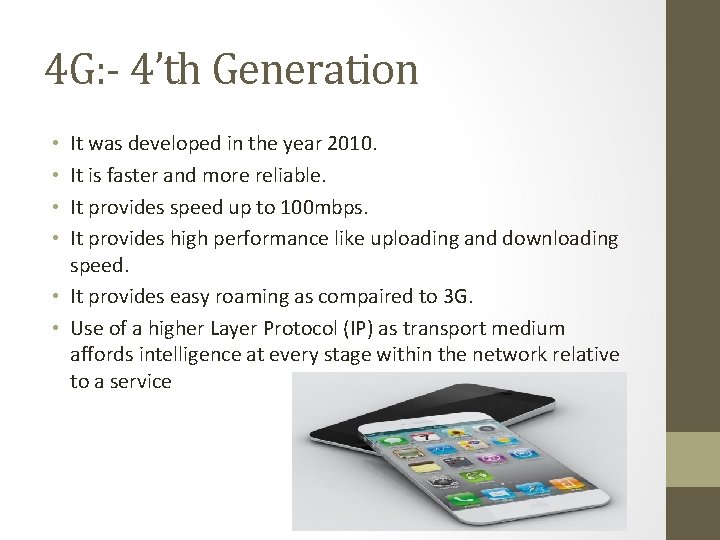 4G:- 4’th Generation

• It was developed in the year 2010.
• It is faster and more reliable.
• It provides speed up to 100mbps.
• It provides high performance like uploading and downloading speed.
• It provides easy roaming as compaired to 3G.
• Use of a higher Layer Protocol (IP) as transport medium affords intelligence at every stage within the network relative to a service